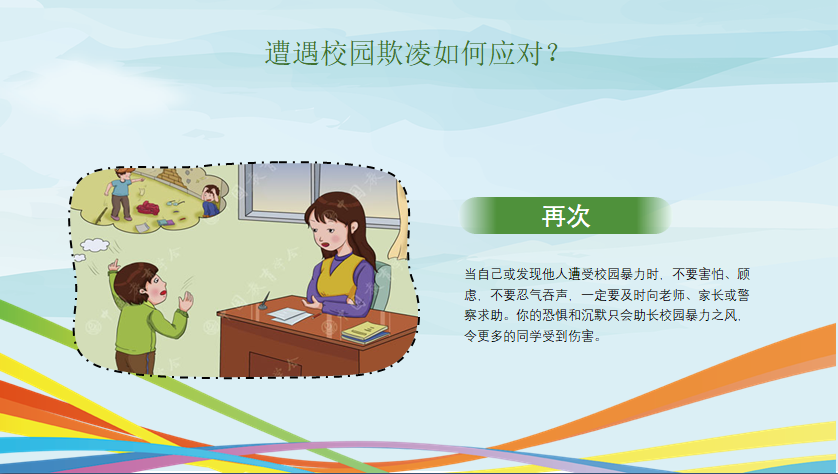 遭遇校园欺凌如何应对？

再次

当自己或发现他人遭受校园暴力时，不要害怕、顾虑，不要忍气吞声，一定要及时向老师、家长或警察求助。你的恐惧和沉默只会助长校园暴力之风，令更多的同学受到伤害。